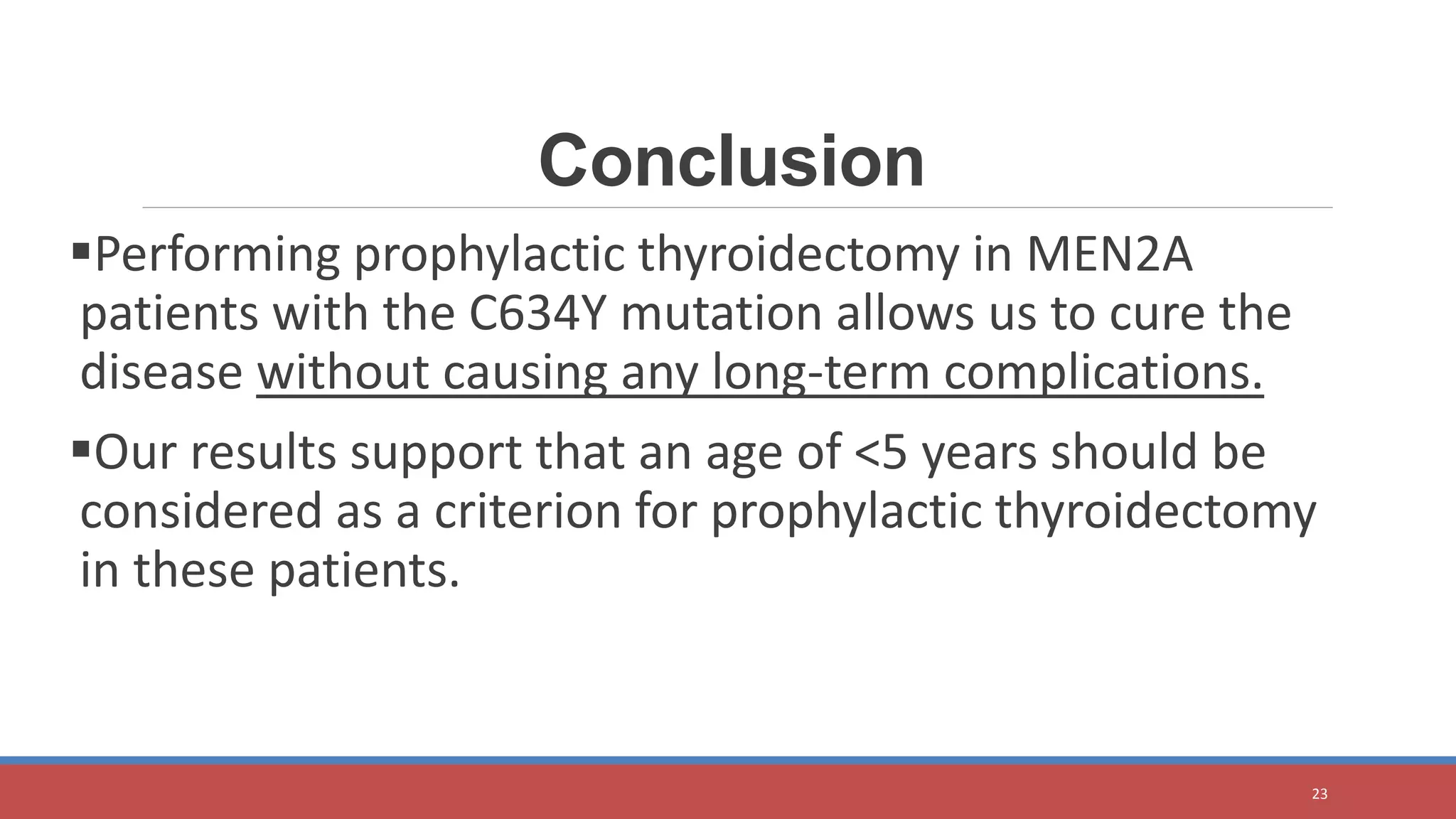 Conclusion

▪Performing prophylactic thyroidectomy in MEN2A patients with the C634Y mutation allows us to cure the disease without causing any long-term complications.

▪Our results support that an age of <5 years should be considered as a criterion for prophylactic thyroidectomy in these patients.

23